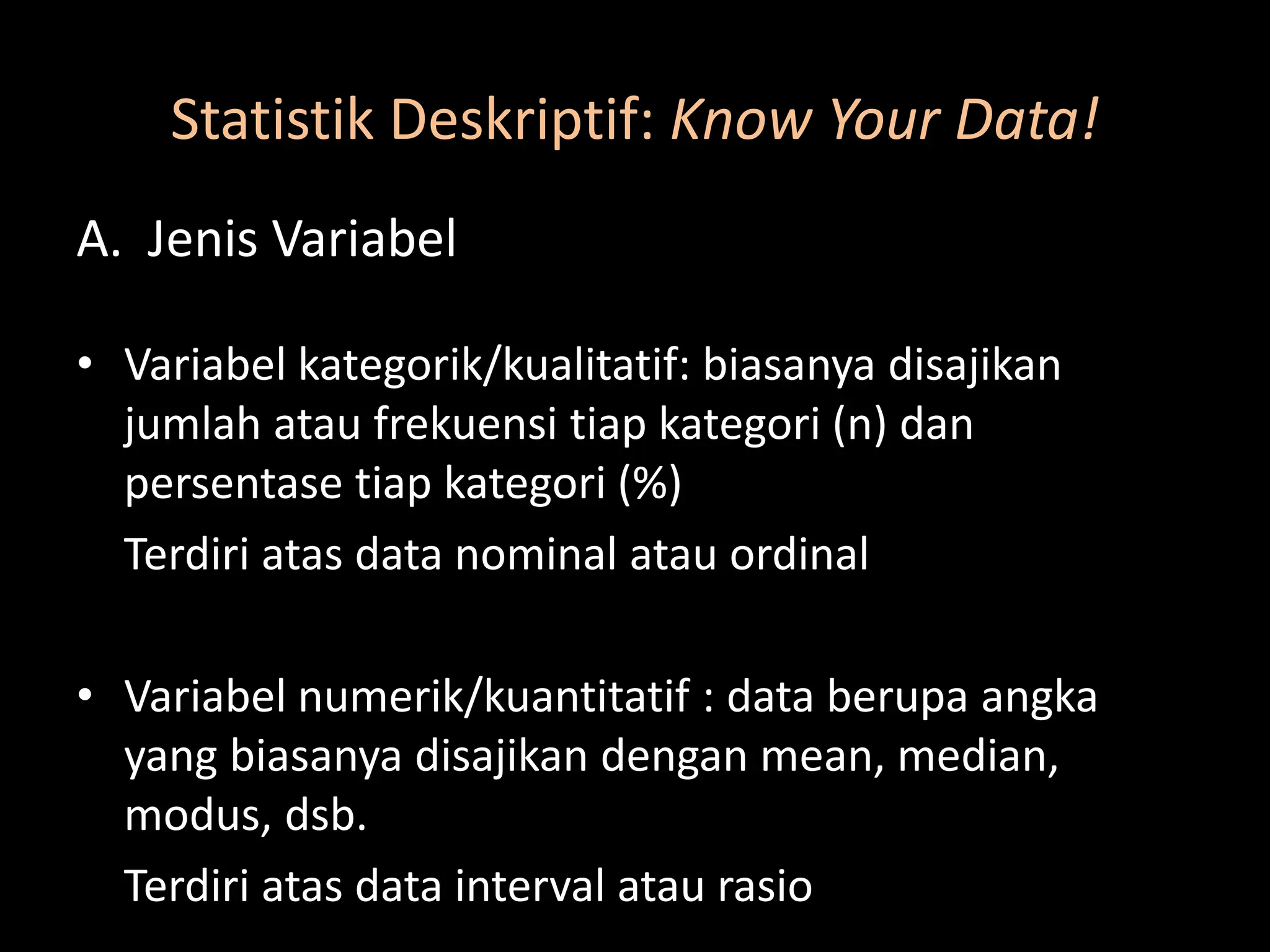 Statistik Deskriptif: Know Your Data!

A. Jenis Variabel

• Variabel kategorik/kualitatif: biasanya disajikan jumlah atau frekuensi tiap kategori (n) dan persentase tiap kategori (%)

Terdiri atas data nominal atau ordinal

• Variabel numerik/kuantitatif : data berupa angka yang biasanya disajikan dengan mean, median, modus, dsb.

Terdiri atas data interval atau rasio